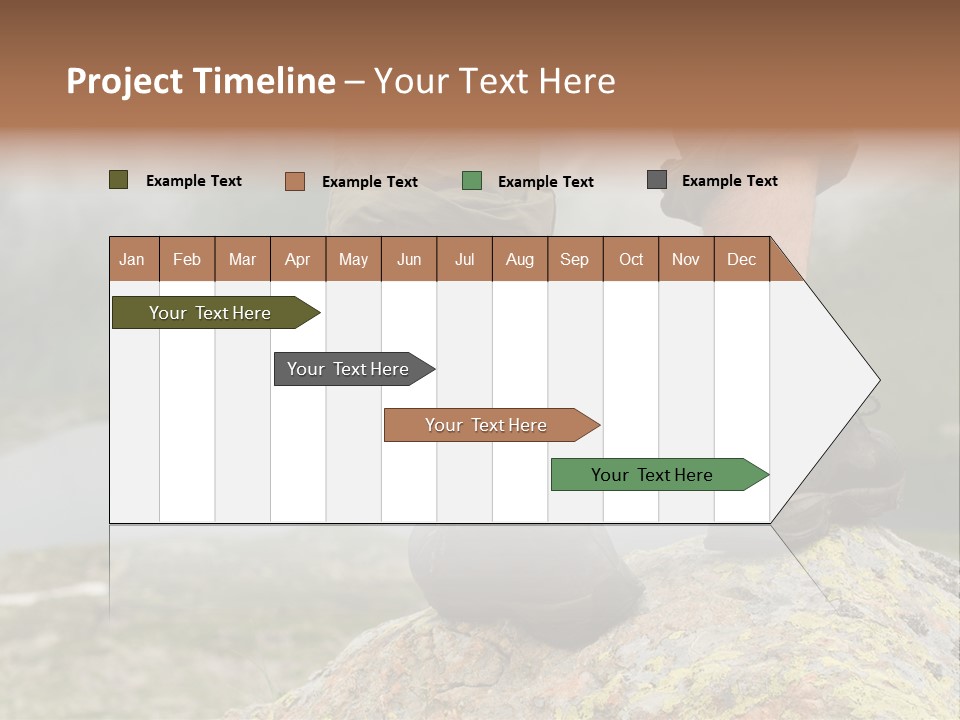 Project Timeline – Your Text Here

Example Text
Example Text
Example Text
Example Text

| Jan | Feb | Mar | Apr | May | Jun | Jul | Aug | Sep | Oct | Nov | Dec |
|---|---|---|---|---|---|---|---|---|---|---|---|

Your Text Here
Your Text Here
Your Text Here
Your Text Here